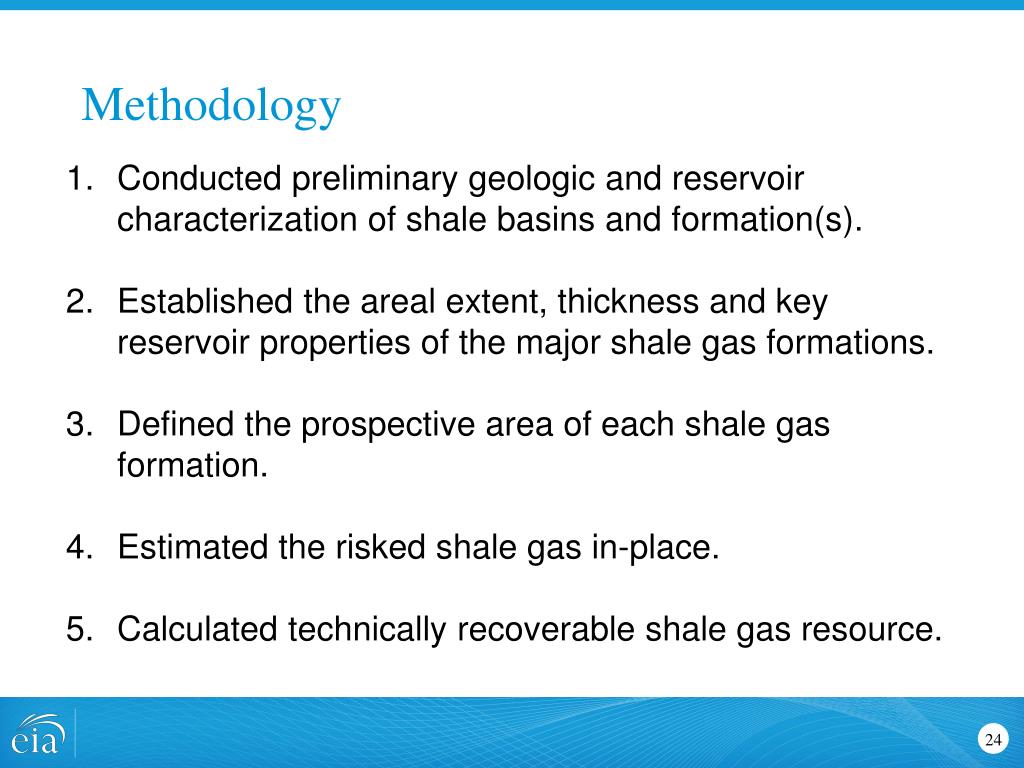 Methodology

1. Conducted preliminary geologic and reservoir characterization of shale basins and formation(s).

2. Established the areal extent, thickness and key reservoir properties of the major shale gas formations.

3. Defined the prospective area of each shale gas formation.

4. Estimated the risked shale gas in-place.

5. Calculated technically recoverable shale gas resource.

eia

24